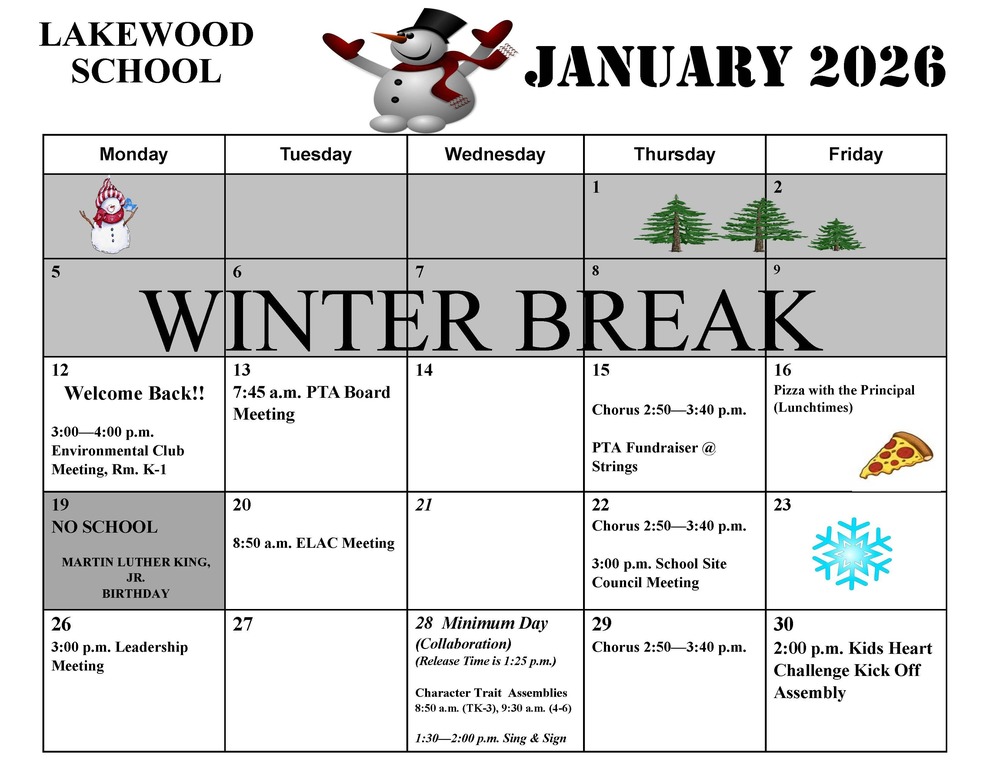 LAKEWOOD SCHOOL

JANUARY 2026

| Monday | Tuesday | Wednesday | Thursday | Friday |
|---|---|---|---|---|
| | | | 1 | 2 |
| 5 | 6 | 7 | 8 | 9 |
| 12 Welcome Back!! 3:00—4:00 p.m. Environmental Club Meeting, Rm. K-1 | 13 7:45 a.m. PTA Board Meeting | 14 | 15 Chorus 2:50—3:40 p.m. PTA Fundraiser @ Strings | 16 Pizza with the Principal (Lunchtimes) |
| 19 NO SCHOOL MARTIN LUTHER KING, JR. BIRTHDAY | 20 8:50 a.m. ELAC Meeting | 21 | 22 Chorus 2:50—3:40 p.m. 3:00 p.m. School Site Council Meeting | 23 |
| 26 3:00 p.m. Leadership Meeting | 27 | 28 Minimum Day (Collaboration) (Release Time is 1:25 p.m.) Character Trait Assemblies 8:50 a.m. (TK-3), 9:30 a.m. (4-6) 1:30—2:00 p.m. Sing & Sign | 29 Chorus 2:50—3:40 p.m. | 30 2:00 p.m. Kids Heart Challenge Kick Off Assembly |

WINTER BREAK